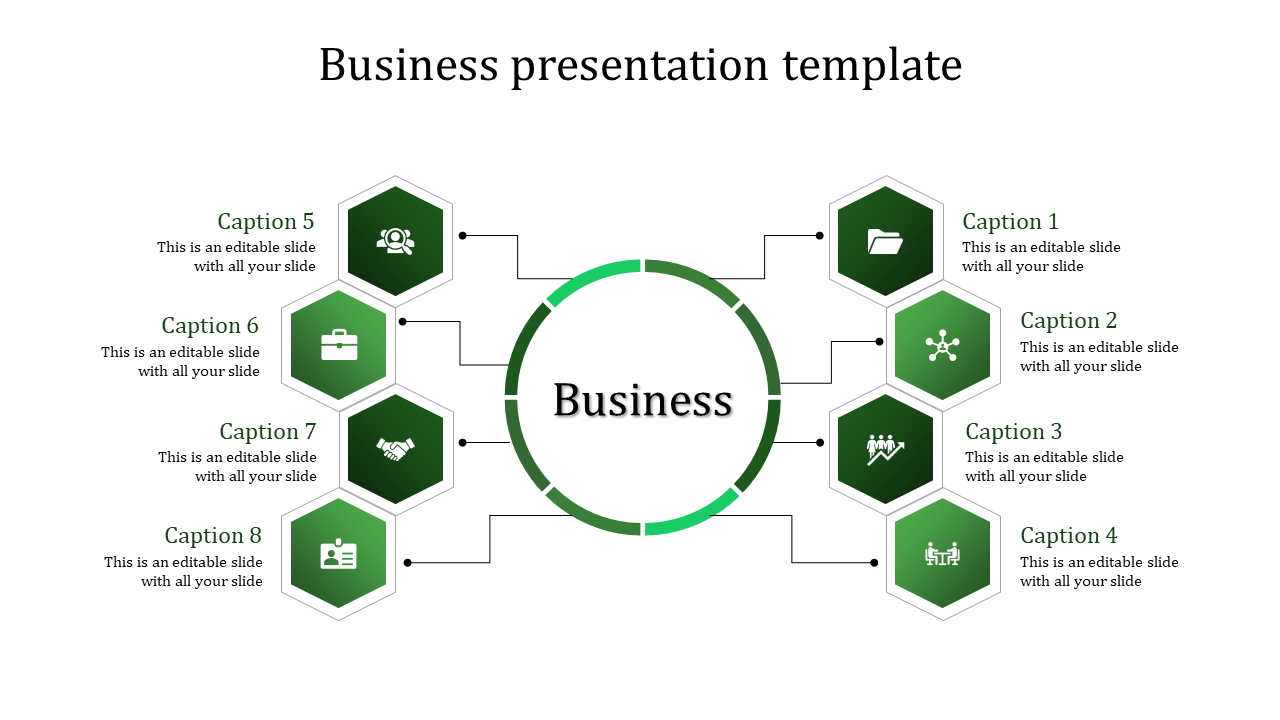 Business presentation template

Caption 5
This is an editable slide with all your slide

Caption 6
This is an editable slide with all your slide

Caption 7
This is an editable slide with all your slide

Caption 8
This is an editable slide with all your slide

Business

Caption 1
This is an editable slide with all your slide

Caption 2
This is an editable slide with all your slide

Caption 3
This is an editable slide with all your slide

Caption 4
This is an editable slide with all your slide